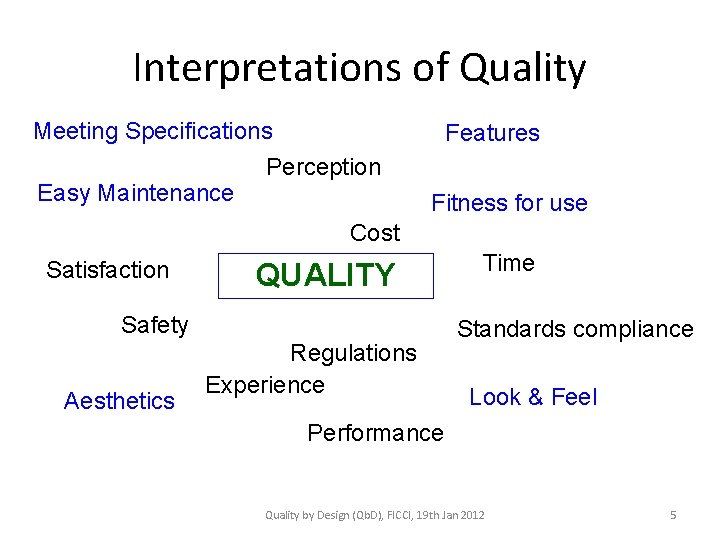 Interpretations of Quality

Meeting Specifications

Features

Perception

Easy Maintenance

Fitness for use

Cost

Satisfaction

QUALITY

Time

Safety

Standards compliance

Regulations

Experience

Aesthetics

Look & Feel

Performance

Quality by Design (QbD), FICCI, 19th Jan 2012

5